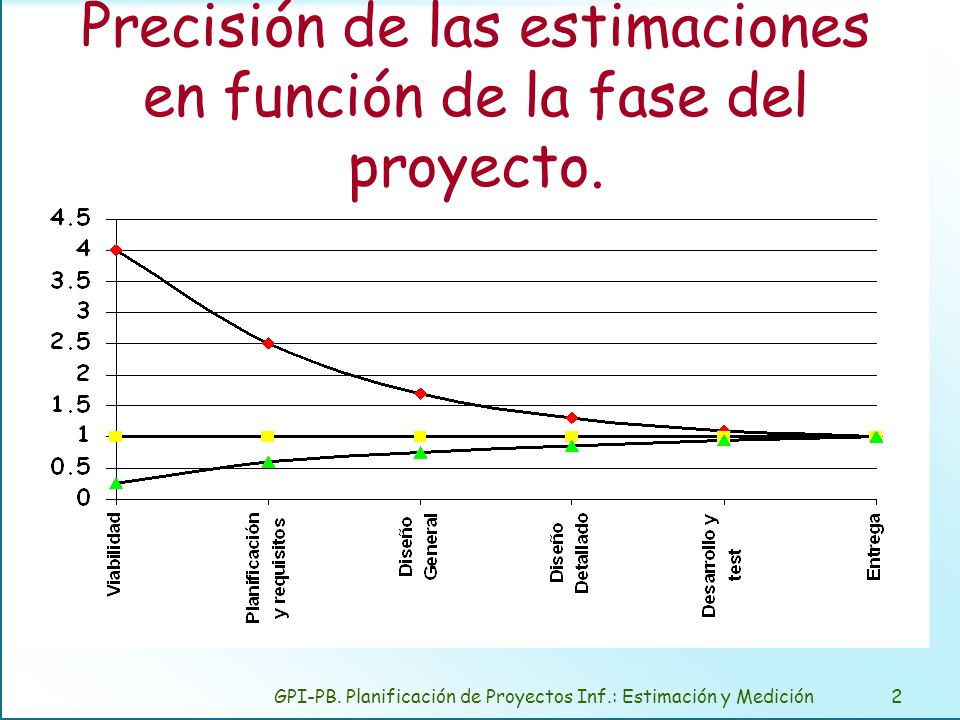 Precisión de las estimaciones en función de la fase del proyecto.

4.5
4
3.5
3
2.5
2
1.5
1
0.5
0

Viabilidad
Planificación y requisitos
Diseño General
Diseño Detallado
Desarrollo y test
Entrega

GPI-PB. Planificación de Proyectos Inf.: Estimación y Medición

2